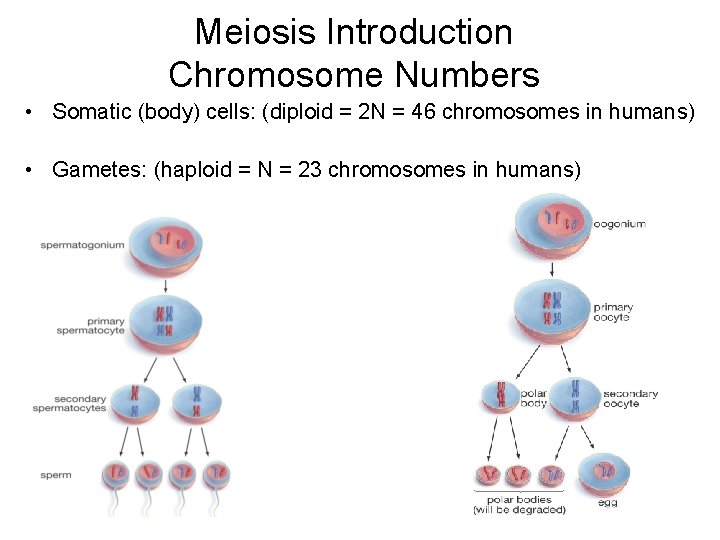 Meiosis Introduction
Chromosome Numbers

• Somatic (body) cells: (diploid = 2N = 46 chromosomes in humans)

• Gametes: (haploid = N = 23 chromosomes in humans)

spermatogonium

primary spermatocyte

secondary spermatocytes

sperm

oogonium

primary oocyte

polar body

secondary oocyte

polar bodies (will be degraded)

egg